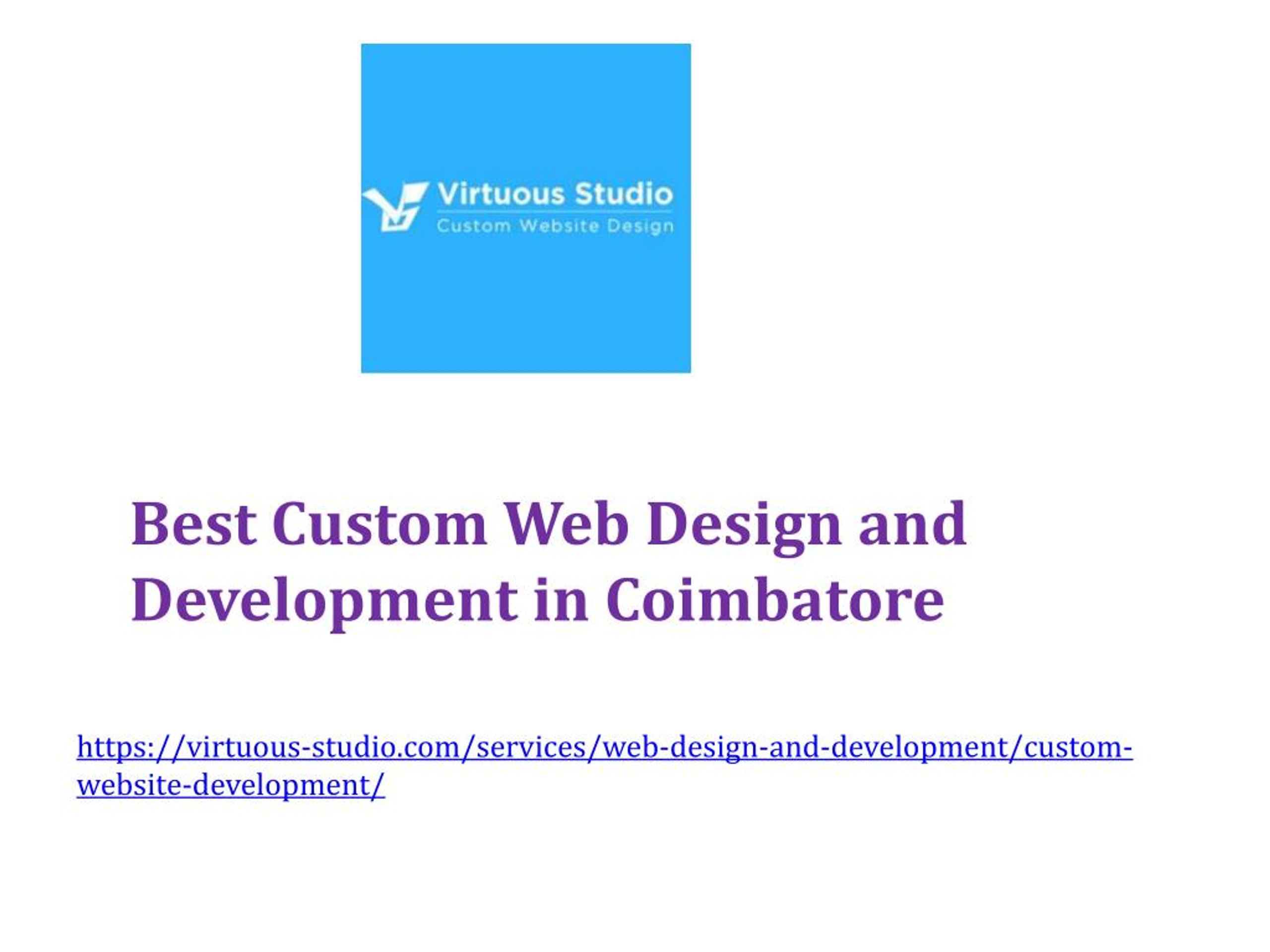 Virtuous Studio
Custom Website Design

Best Custom Web Design and Development in Coimbatore

https://virtuous-studio.com/services/web-design-and-development/custom-website-development/